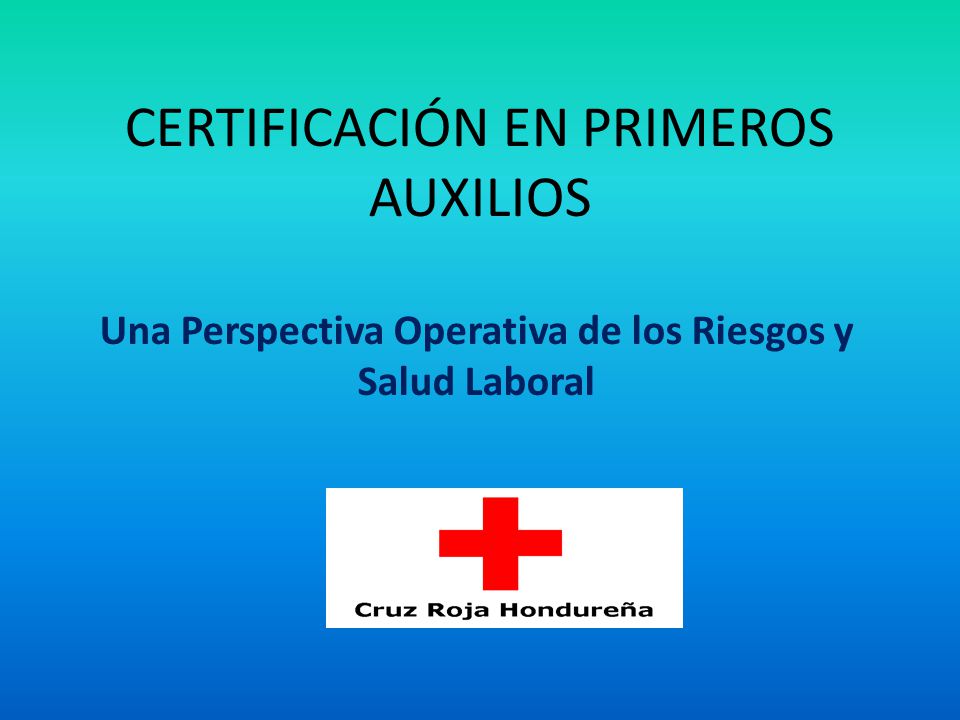 CERTIFICACIÓN EN PRIMEROS AUXILIOS

Una Perspectiva Operativa de los Riesgos y Salud Laboral

Cruz Roja Hondureña